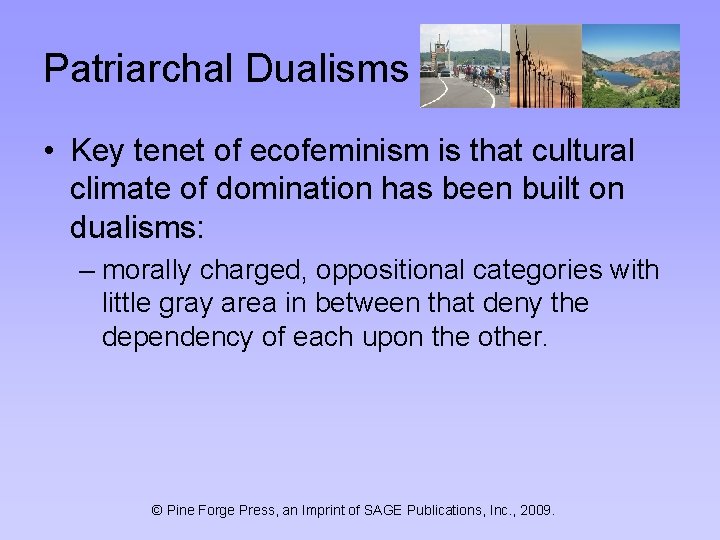 Patriarchal Dualisms

• Key tenet of ecofeminism is that cultural climate of domination has been built on dualisms:

– morally charged, oppositional categories with little gray area in between that deny the dependency of each upon the other.

© Pine Forge Press, an Imprint of SAGE Publications, Inc., 2009.